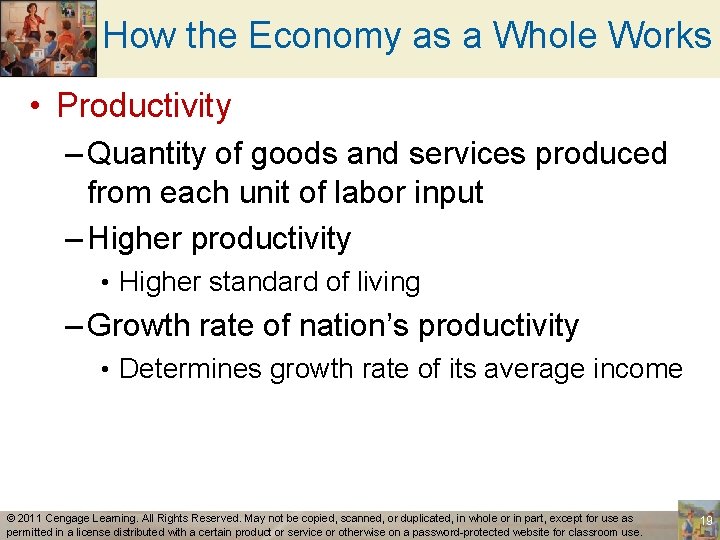 How the Economy as a Whole Works

• Productivity

– Quantity of goods and services produced from each unit of labor input

– Higher productivity

• Higher standard of living

– Growth rate of nation's productivity

• Determines growth rate of its average income

© 2011 Cengage Learning. All Rights Reserved. May not be copied, scanned, or duplicated, in whole or in part, except for use as permitted in a license distributed with a certain product or service or otherwise on a password-protected website for classroom use.

19